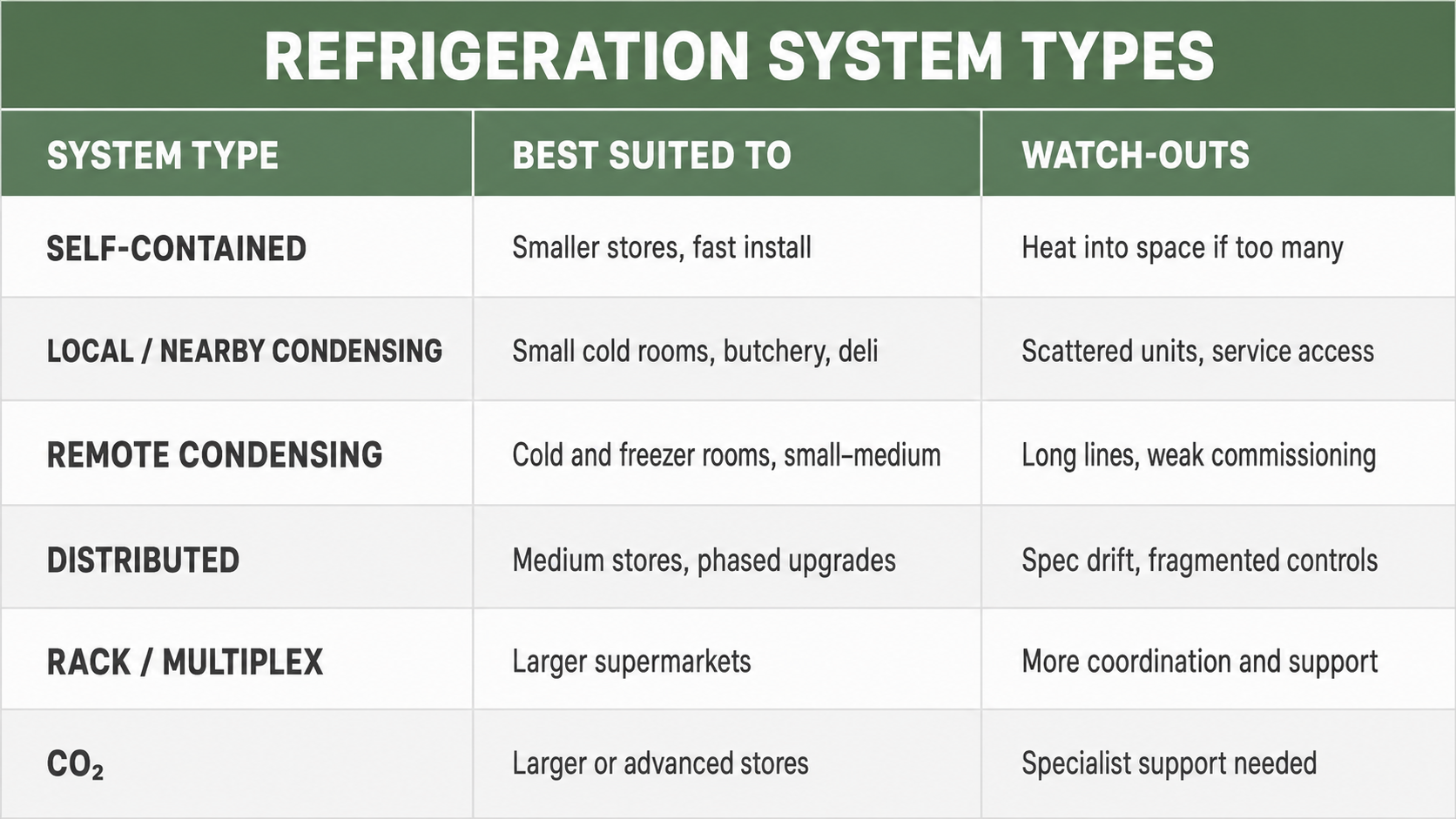 REFRIGERATION SYSTEM TYPES

| SYSTEM TYPE | BEST SUITED TO | WATCH-OUTS |
|---|---|---|
| SELF-CONTAINED | Smaller stores, fast install | Heat into space if too many |
| LOCAL / NEARBY CONDENSING | Small cold rooms, butchery, deli | Scattered units, service access |
| REMOTE CONDENSING | Cold and freezer rooms, small–medium | Long lines, weak commissioning |
| DISTRIBUTED | Medium stores, phased upgrades | Spec drift, fragmented controls |
| RACK / MULTIPLEX | Larger supermarkets | More coordination and support |
| $CO_2$ | Larger or advanced stores | Specialist support needed |